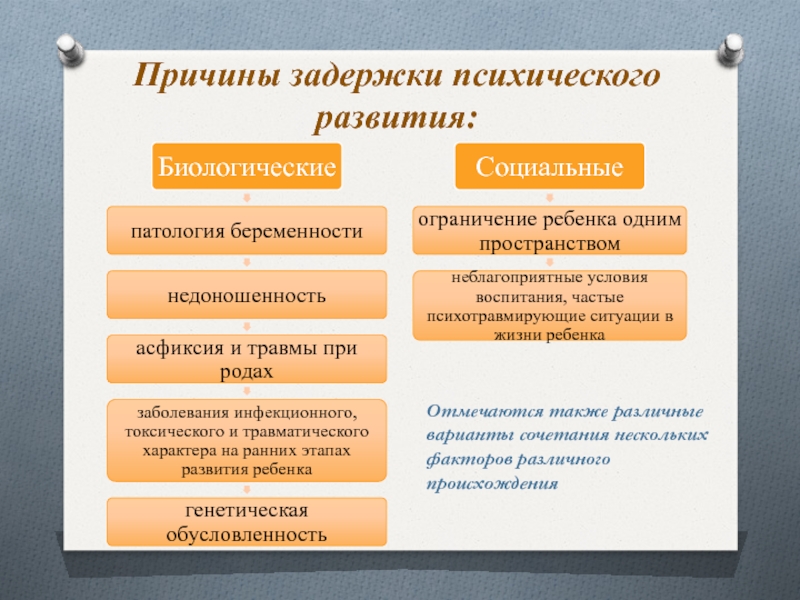 Причины задержки психического развития:

Биологические

патология беременности

недоношенность

асфиксия и травмы при родах

заболевания инфекционного, токсического и травматического характера на ранних этапах развития ребенка

генетическая обусловленность

Социальные

ограничение ребенка одним пространством

неблагоприятные условия воспитания, частые психотравмирующие ситуации в жизни ребенка

Отмечаются также различные варианты сочетания нескольких факторов различного происхождения